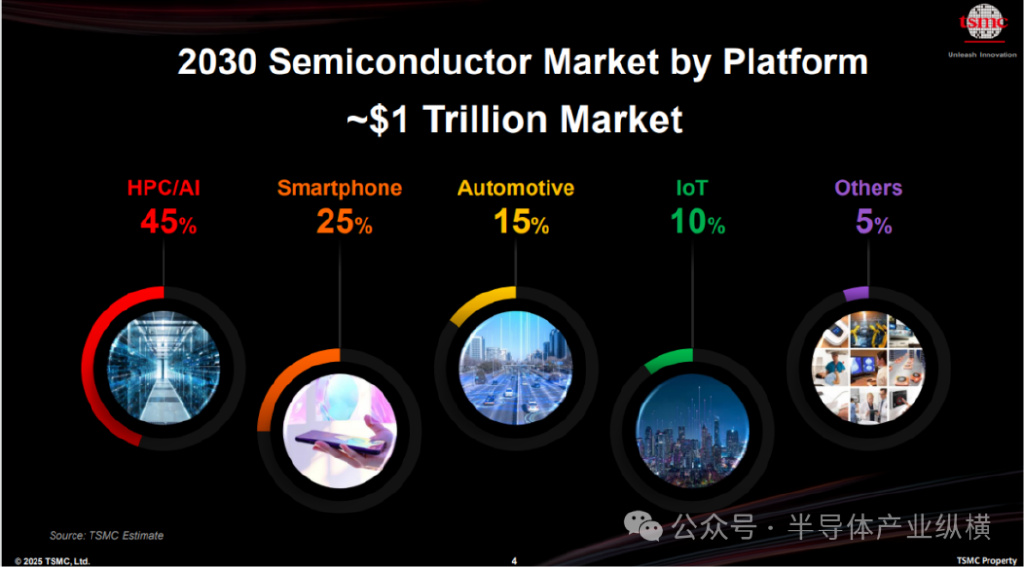 tsmc
Unleash Innovation

2030 Semiconductor Market by Platform
~$1 Trillion Market

HPC/AI
45%

Smartphone
25%

Automotive
15%

IoT
10%

Others
5%

Source: TSMC Estimate

公众号 · 半导体产业纵横

© 2025 TSMC, Ltd.
4
TSMC Property